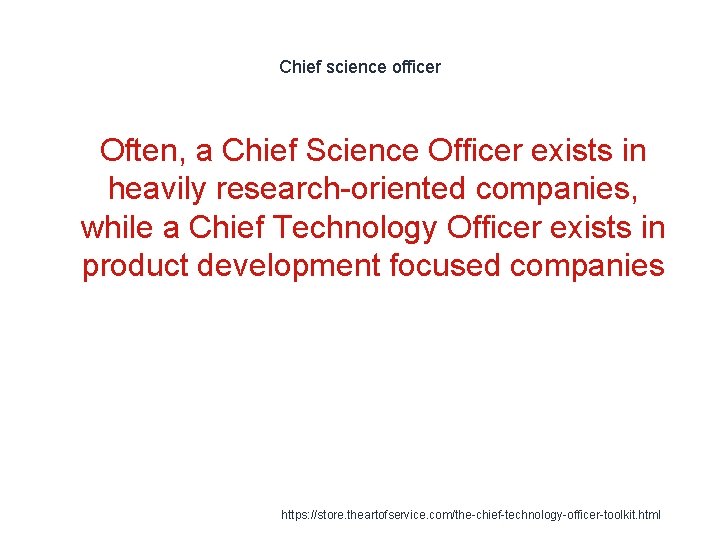 Chief science officer

Often, a Chief Science Officer exists in heavily research-oriented companies, while a Chief Technology Officer exists in product development focused companies

https://store.theartofservice.com/the-chief-technology-officer-toolkit.html